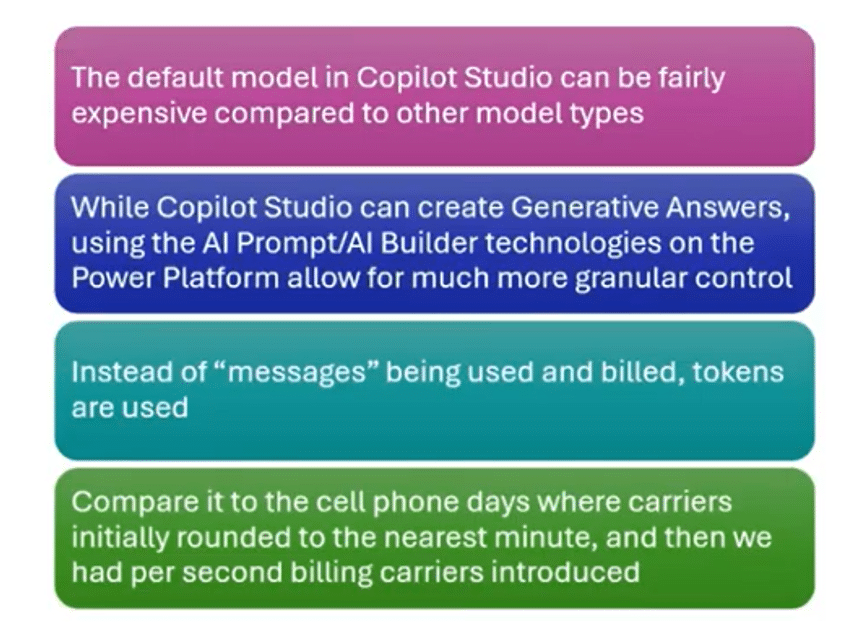 The default model in Copilot Studio can be fairly expensive compared to other model types

While Copilot Studio can create Generative Answers, using the AI Prompt/AI Builder technologies on the Power Platform allow for much more granular control

Instead of “messages” being used and billed, tokens are used

Compare it to the cell phone days where carriers initially rounded to the nearest minute, and then we had per second billing carriers introduced